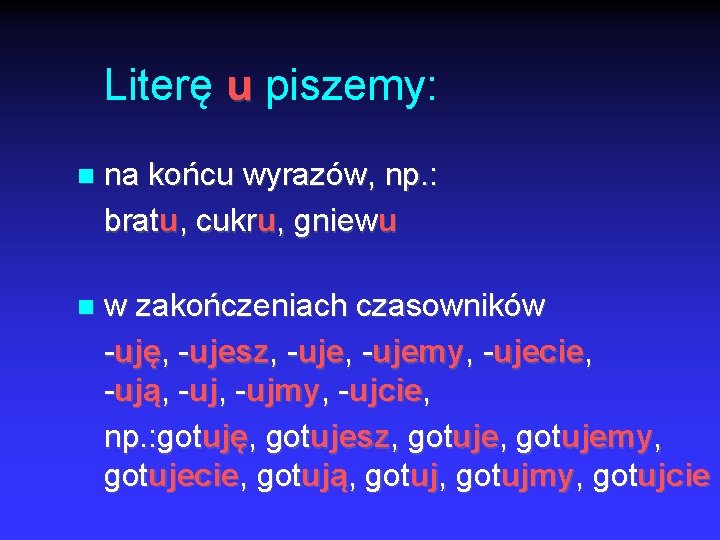 Literę u piszemy:

na końcu wyrazów, np.:
bratu, cukru, gniewu

w zakończeniach czasowników
-uję, -ujesz, -uje, -ujemy, -ujecie,
-ują, -uj, -ujmy, -ujcie,
np.:gotuję, gotujesz, gotuje, gotujemy, gotujecie, gotują, gotuj, gotujmy, gotujcie